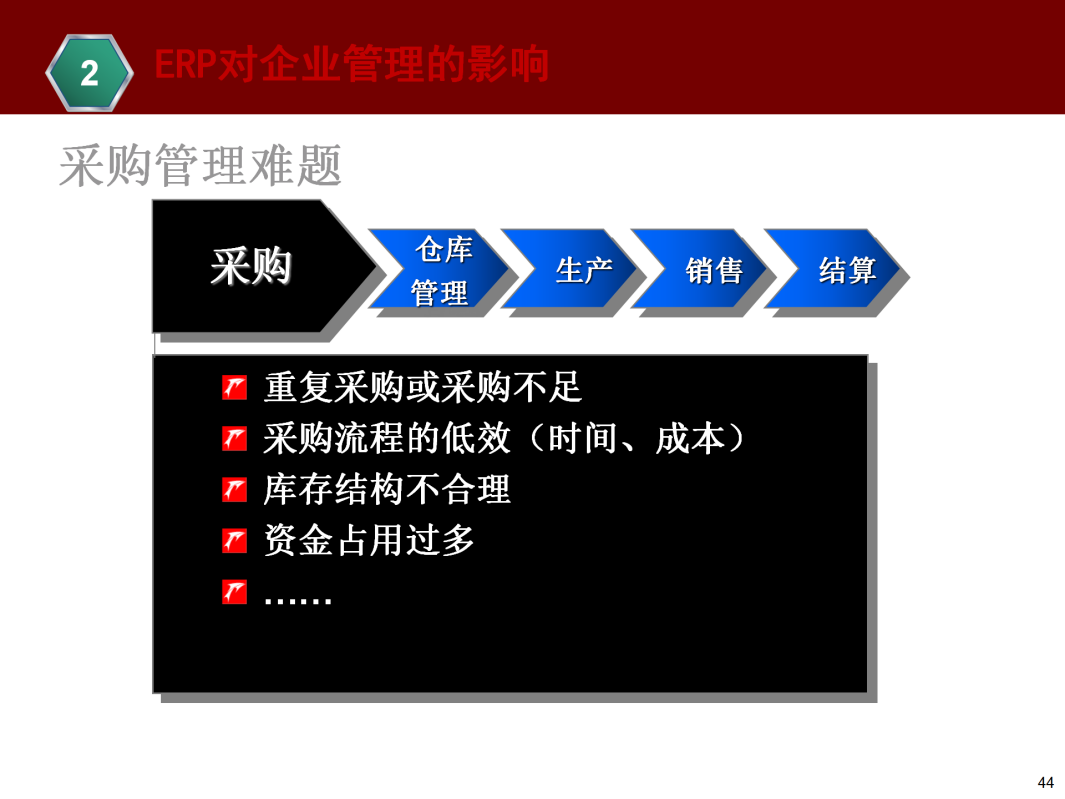 2

ERP对企业管理的影响

采购管理难题

采购

仓库管理

生产

销售

结算

重复采购或采购不足

采购流程的低效（时间、成本）

库存结构不合理

资金占用过多

……

44